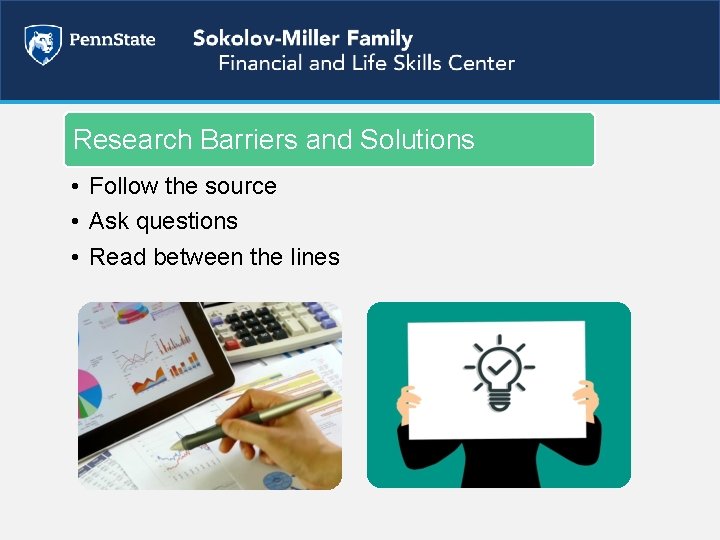 PennState

Sokolov-Miller Family
Financial and Life Skills Center

Research Barriers and Solutions

• Follow the source
• Ask questions
• Read between the lines